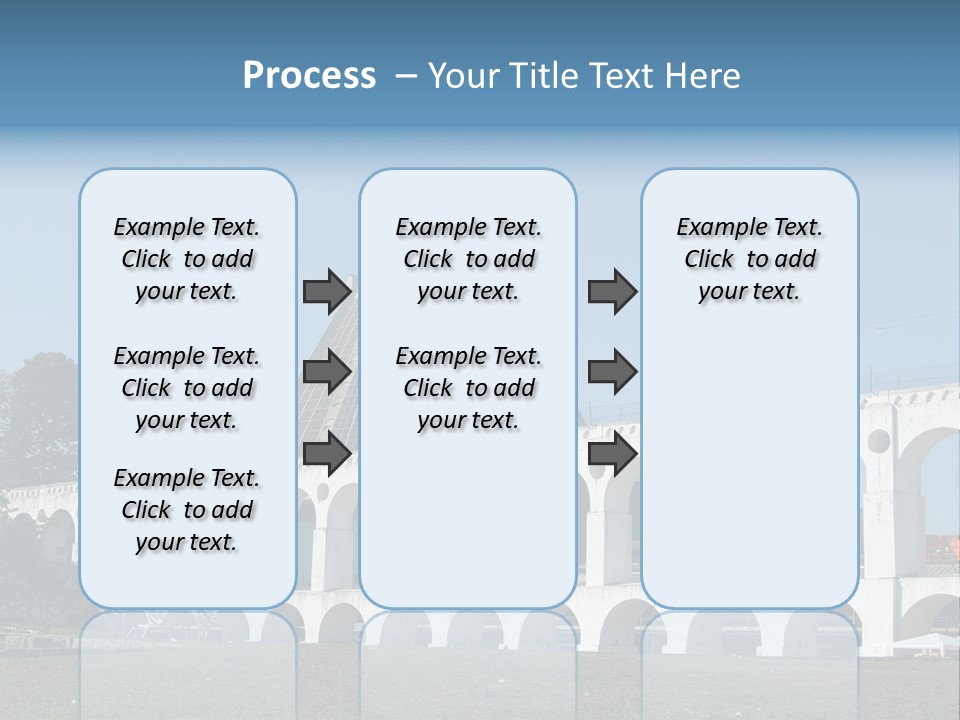 Process – Your Title Text Here

Example Text. Click to add your text.

Example Text. Click to add your text.

Example Text. Click to add your text.

Example Text. Click to add your text.

Example Text. Click to add your text.

Example Text. Click to add your text.